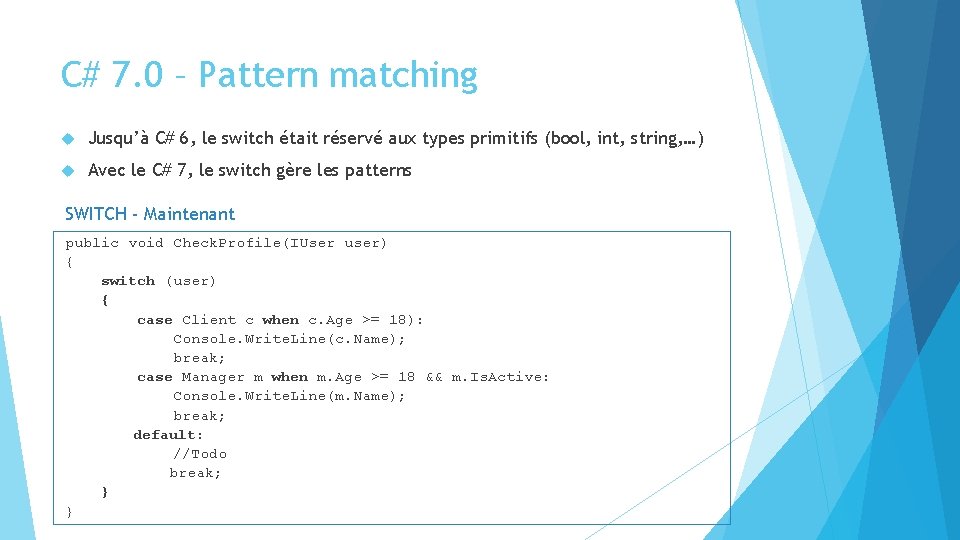 C# 7.0 – Pattern matching

Jusqu'à C# 6, le switch était réservé aux types primitifs (bool, int, string,…)

Avec le C# 7, le switch gère les patterns

SWITCH - Maintenant

public void CheckProfile(IUser user)
{
    switch (user)
    {
        case Client c when c.Age >= 18):
            Console.WriteLine(c.Name);
            break;
        case Manager m when m.Age >= 18 && m.IsActive:
            Console.WriteLine(m.Name);
            break;
        default:
            //Todo
            break;
    }
}